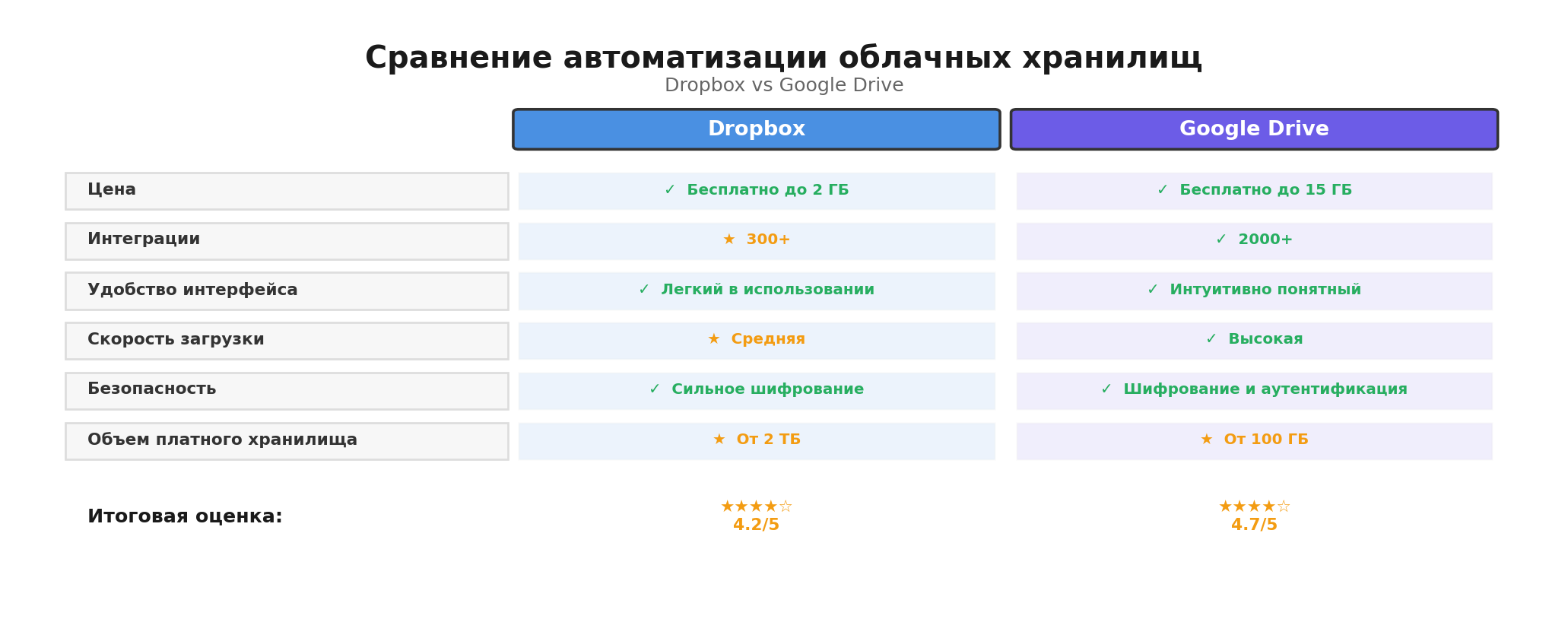 Сравнение автоматизации облачных хранилищ
Dropbox vs Google Drive

| | Dropbox | Google Drive |
|---|---|---|
| Цена | ✓ Бесплатно до 2 ГБ | ✓ Бесплатно до 15 ГБ |
| Интеграции | ★ 300+ | ✓ 2000+ |
| Удобство интерфейса | ✓ Легкий в использовании | ✓ Интуитивно понятный |
| Скорость загрузки | ★ Средняя | ✓ Высокая |
| Безопасность | ✓ Сильное шифрование | ✓ Шифрование и аутентификация |
| Объем платного хранилища | ★ От 2 ТБ | ★ От 100 ГБ |
| Итоговая оценка: | ★★★★☆ 4.2/5 | ★★★★☆ 4.7/5 |